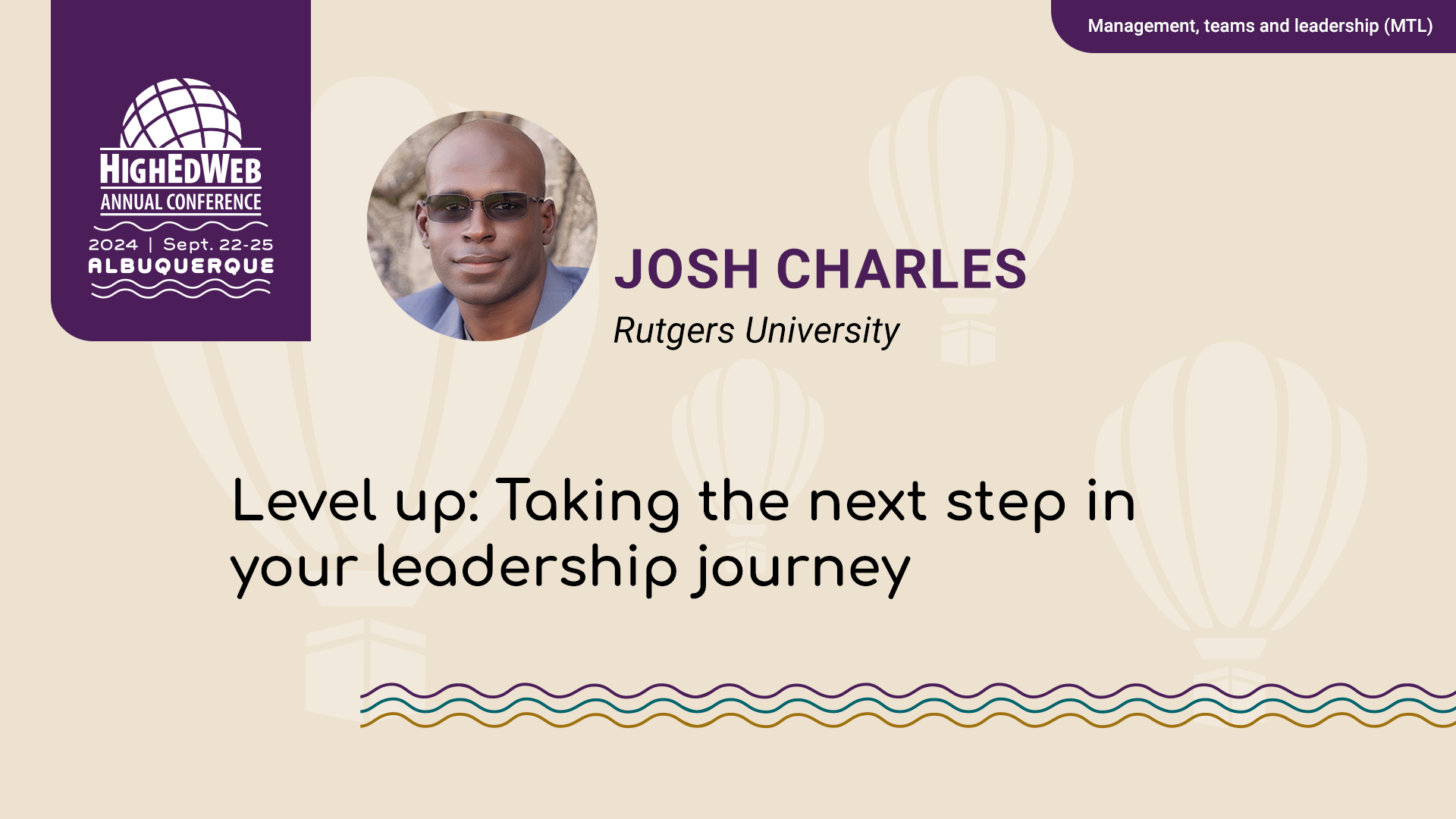 HIGHEDWEB
ANNUAL CONFERENCE
2024 | Sept. 22-25
ALBUQUERQUE

Management, teams and leadership (MTL)

JOSH CHARLES
Rutgers University

Level up: Taking the next step in your leadership journey